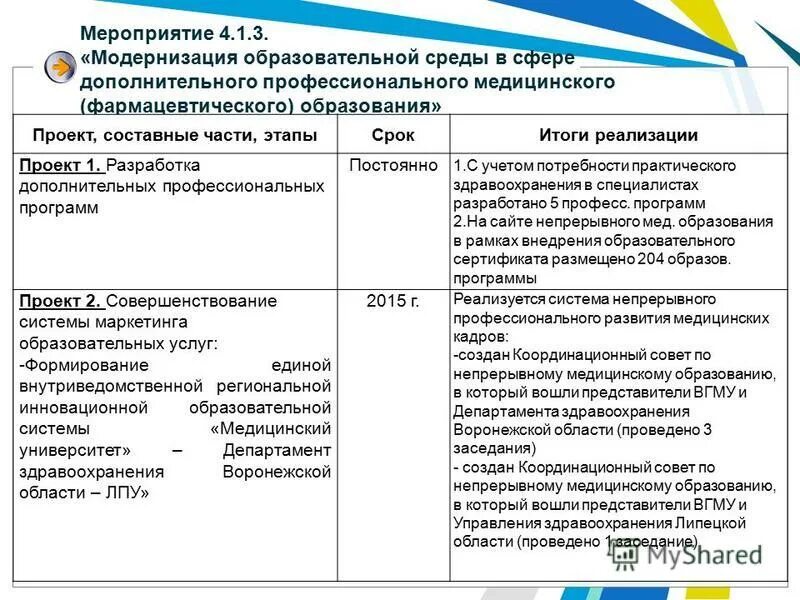 Мероприятие 4.1.3.
«Модернизация образовательной среды в сфере дополнительного профессионального медицинского (фармацевтического) образования»

| Проект, составные части, этапы | Срок | Итоги реализации |
|---|---|---|
| Проект 1. Разработка дополнительных профессиональных программ | Постоянно | 1.С учетом потребности практического здравоохранения в специалистах разработано 5 професс. программ 2.На сайте непрерывного мед. образования в рамках внедрения образовательного сертификата размещено 204 образов. программы |
| Проект 2. Совершенствование системы маркетинга образовательных услуг: -Формирование единой внутриведомственной региональной инновационной образовательной системы «Медицинский университет» – Департамент здравоохранения Воронежской области – ЛПУ» | 2015 г. | Реализуется система непрерывного профессионального развития медицинских кадров: -создан Координационный совет по непрерывному медицинскому образованию, в который вошли представители ВГМУ и Департамента здравоохранения Воронежской области (проведено 3 заседания) - создан Координационный совет по непрерывному медицинскому образованию, в который вошли представители ВГМУ и Управления здравоохранения Липецкой области (проведено 1 заседание) |

MyShared